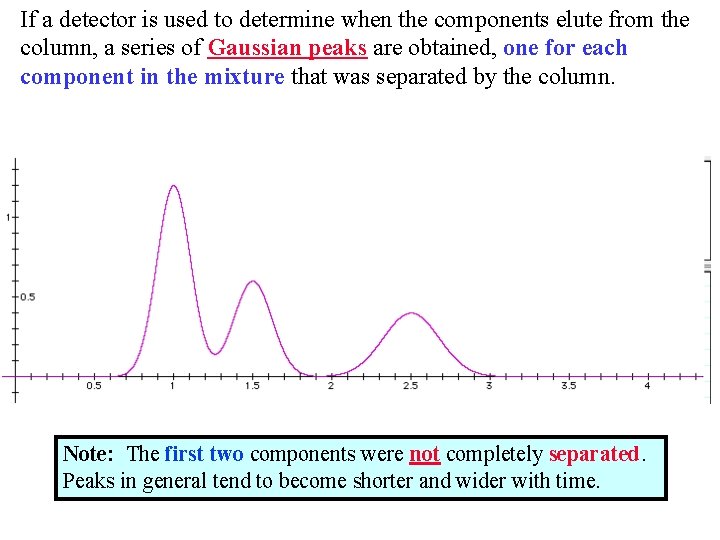 If a detector is used to determine when the components elute from the column, a series of Gaussian peaks are obtained, one for each component in the mixture that was separated by the column.

1
0.5
0.5
1
1.5
2
2.5
3
3.5
4

Note: The first two components were not completely separated. Peaks in general tend to become shorter and wider with time.